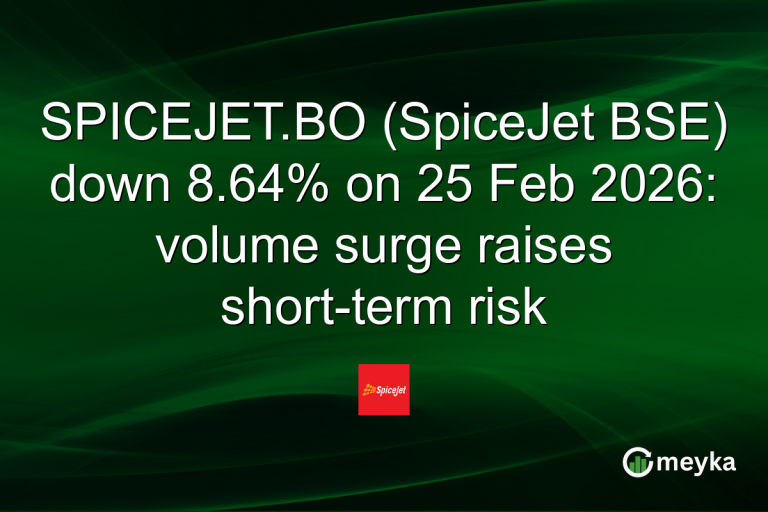 SPICEJET.BO (SpiceJet BSE) down 8.64% on 25 Feb 2026: volume surge raises short-term risk

SpiceJet

meyka